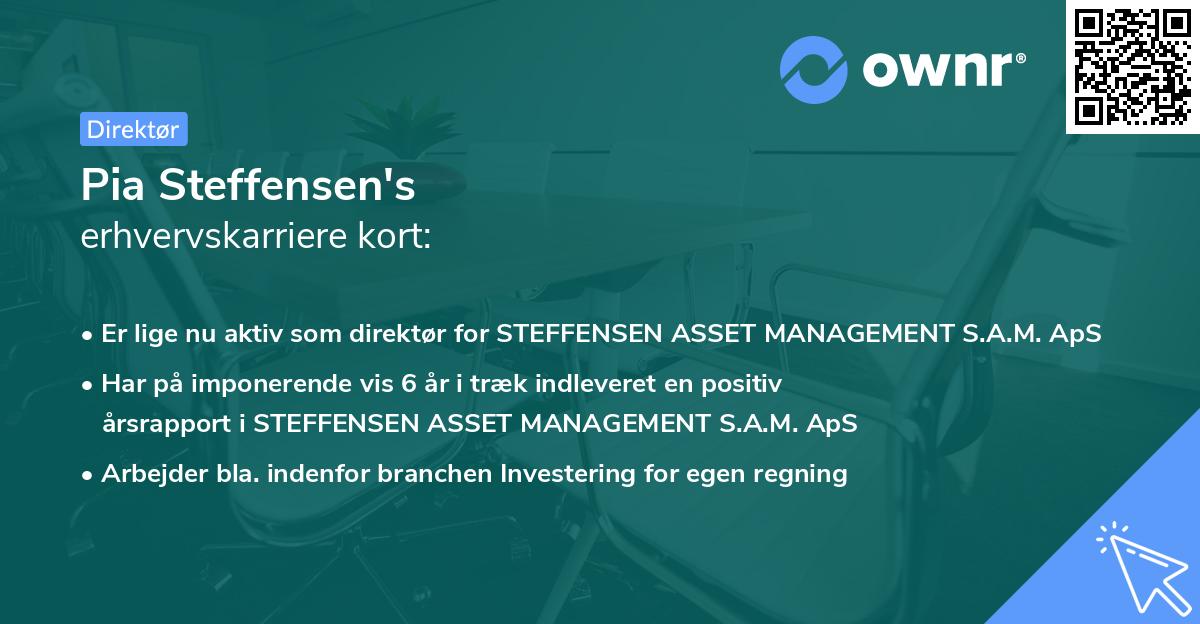 ownr®

Direktør

Pia Steffensen's
erhvervskarriere kort:

• Er lige nu aktiv som direktør for STEFFENSEN ASSET MANAGEMENT S.A.M. ApS
• Har på imponerende vis 6 år i træk indleveret en positiv årsrapport i STEFFENSEN ASSET MANAGEMENT S.A.M. ApS
• Arbejder bla. indenfor branchen Investering for egen regning